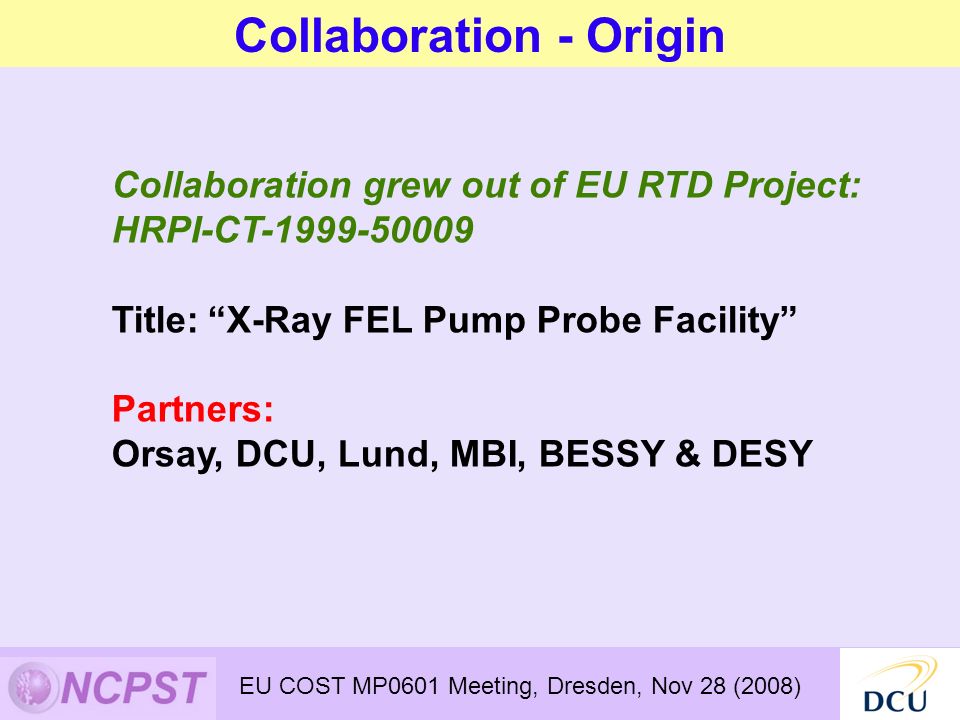 Collaboration - Origin

Collaboration grew out of EU RTD Project: HRPI-CT-1999-50009

Title: “X-Ray FEL Pump Probe Facility”

Partners:
Orsay, DCU, Lund, MBI, BESSY & DESY

NCPST

EU COST MP0601 Meeting, Dresden, Nov 28 (2008)

DCU